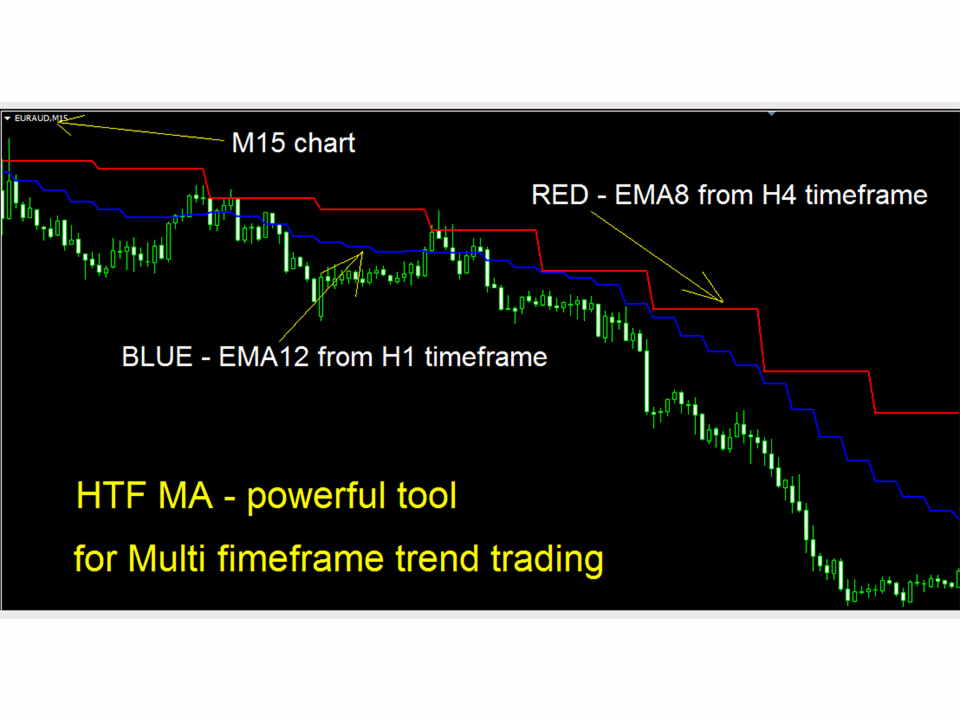 EURAUD,M15

M15 chart

RED - EMA8 from H4 timeframe

BLUE - EMA12 from H1 timeframe

HTF MA - powerful tool

for Multi fimeframe trend trading